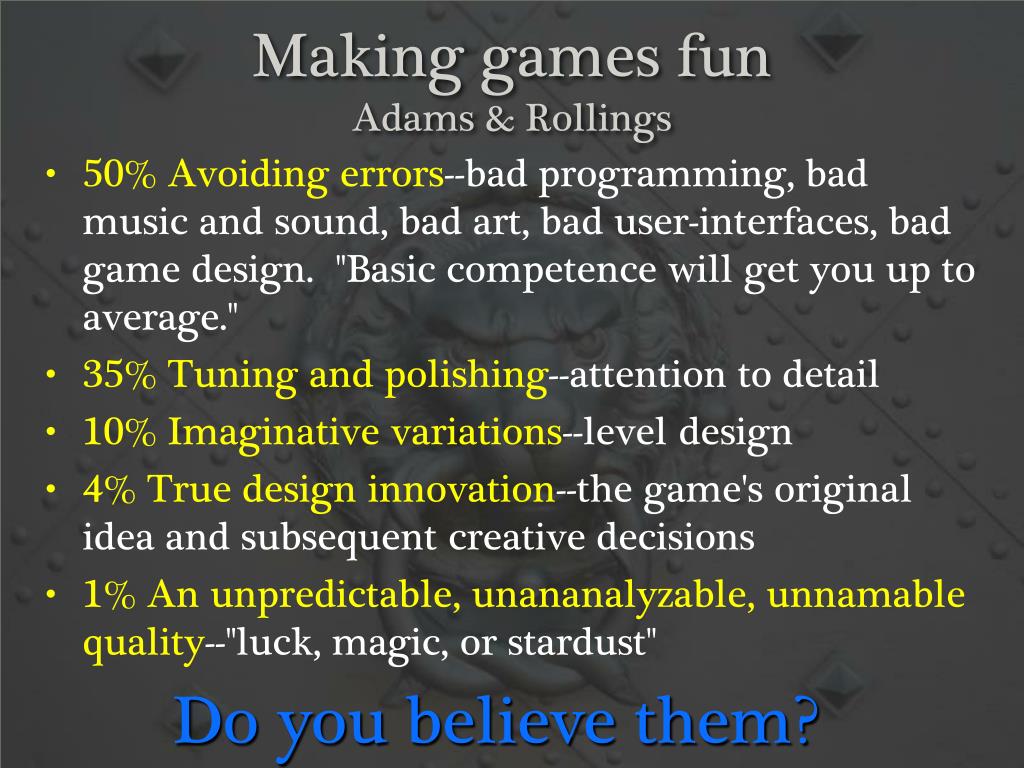 Making games fun
Adams & Rollings

• 50% Avoiding errors--bad programming, bad music and sound, bad art, bad user-interfaces, bad game design. "Basic competence will get you up to average."
• 35% Tuning and polishing--attention to detail
• 10% Imaginative variations--level design
• 4% True design innovation--the game's original idea and subsequent creative decisions
• 1% An unpredictable, unananalyzable, unnamable quality--"luck, magic, or stardust"

Do you believe them?